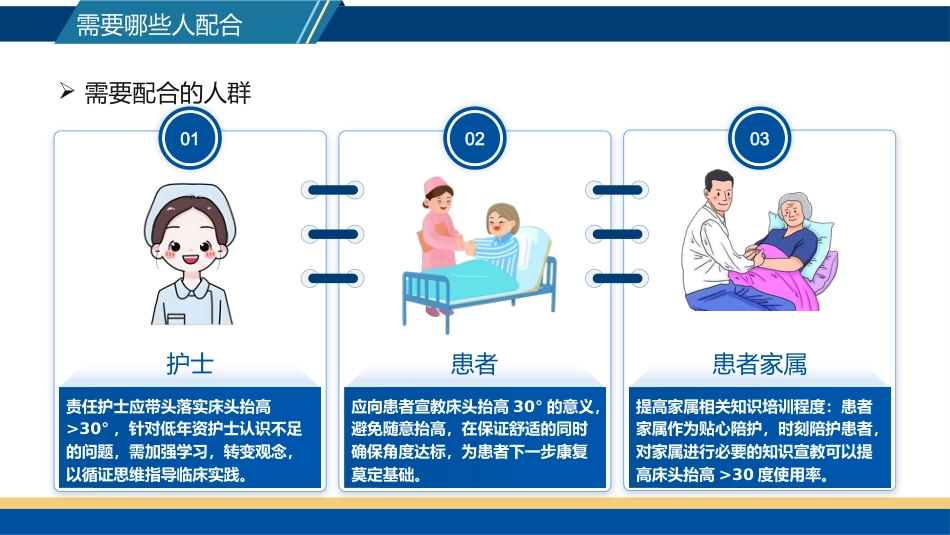 需要哪些人配合

➢ 需要配合的人群

01

护士

责任护士应带头落实床头抬高 >30°，针对低年资护士认识不足的问题，需加强学习，转变观念，以循证思维指导临床实践。

02

患者

应向患者宣教床头抬高 30° 的意义，避免随意抬高，在保证舒适的同时确保角度达标，为患者下一步康复奠定基础。

03

患者家属

提高家属相关知识培训程度：患者家属作为贴心陪护，时刻陪护患者，对家属进行必要的知识宣教可以提高床头抬高 >30 度使用率。